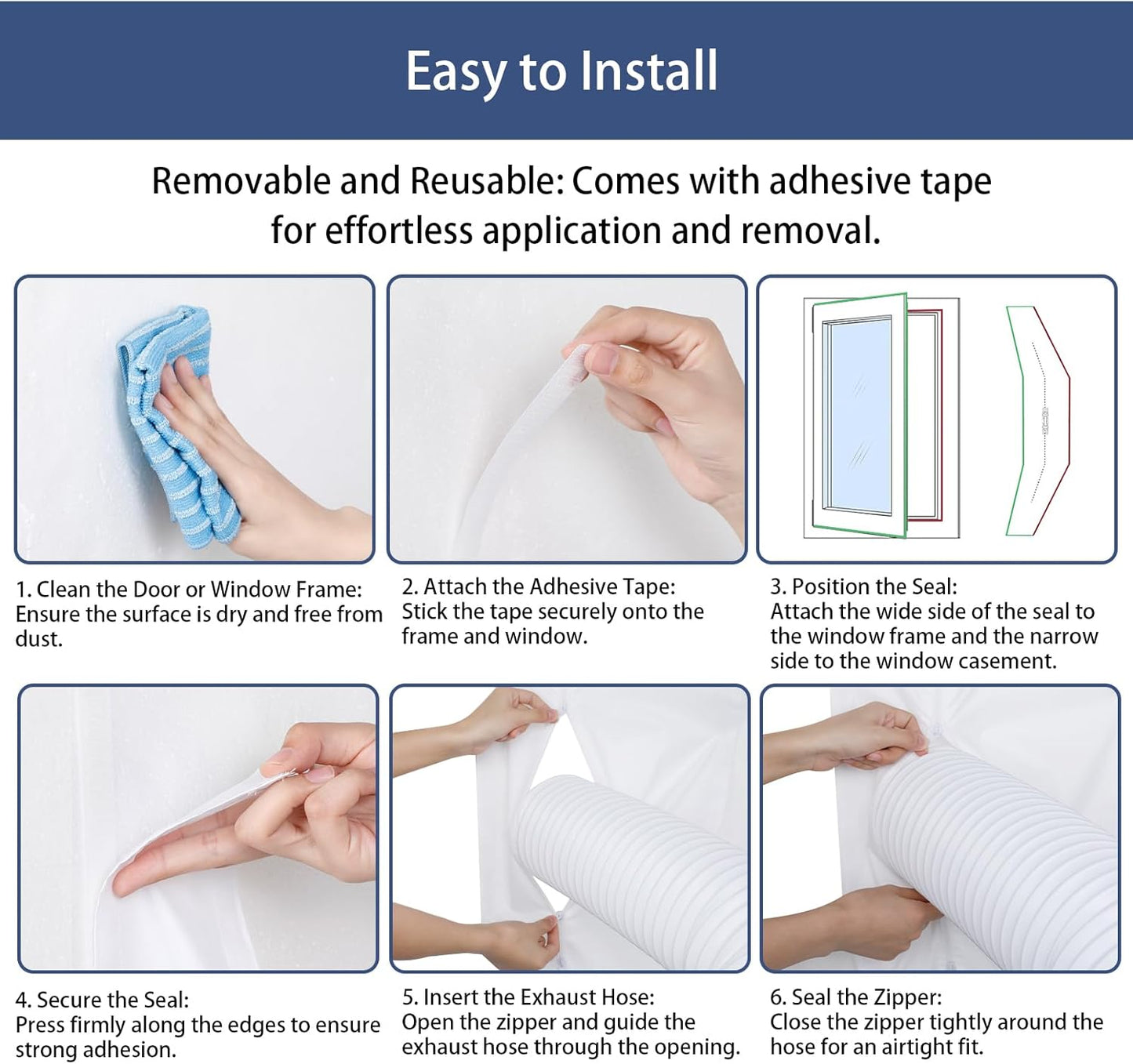 Easy to Install

Removable and Reusable: Comes with adhesive tape for effortless application and removal.

1. Clean the Door or Window Frame:
Ensure the surface is dry and free from dust.

2. Attach the Adhesive Tape:
Stick the tape securely onto the frame and window.

3. Position the Seal:
Attach the wide side of the seal to the window frame and the narrow side to the window casement.

4. Secure the Seal:
Press firmly along the edges to ensure strong adhesion.

5. Insert the Exhaust Hose:
Open the zipper and guide the exhaust hose through the opening.

6. Seal the Zipper:
Close the zipper tightly around the hose for an airtight fit.